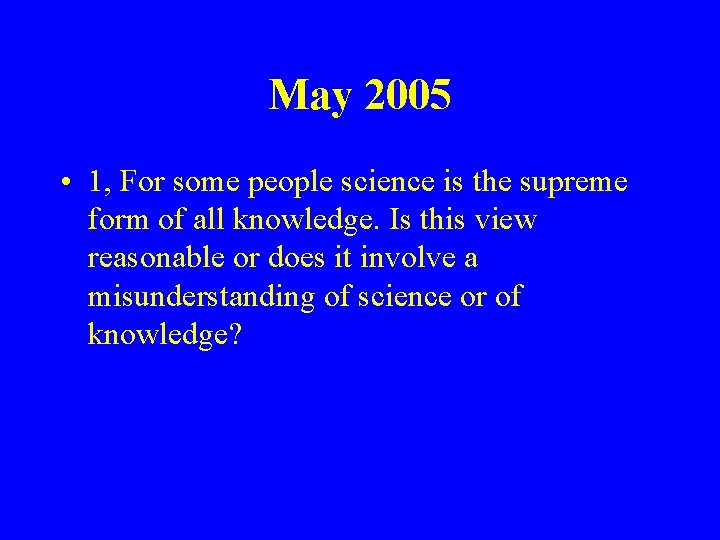 May 2005

• 1, For some people science is the supreme form of all knowledge. Is this view reasonable or does it involve a misunderstanding of science or of knowledge?